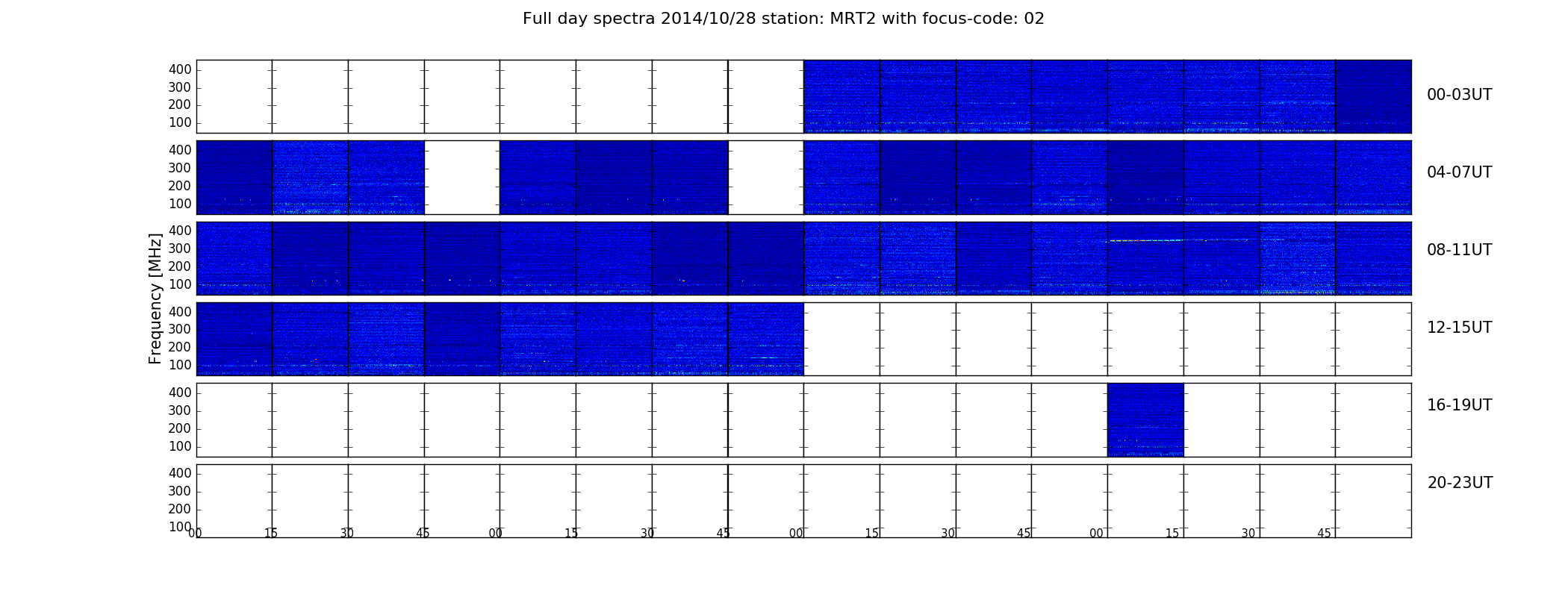 Full day spectra 2014/10/28 station: MRT2 with focus-code: 02

Frequency [MHz]

400
300
200
100
00-03UT

400
300
200
100
04-07UT

400
300
200
100
08-11UT

400
300
200
100
12-15UT

400
300
200
100
16-19UT

400
300
200
100
20-23UT

00 15 30 45 00 15 30 45 00 15 30 45 00 15 30 45